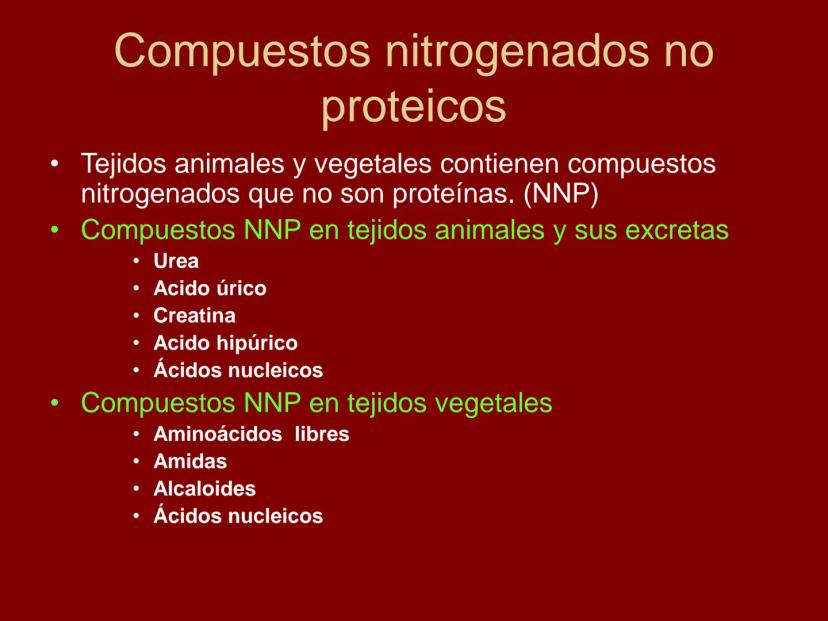 Compuestos nitrogenados no proteicos

• Tejidos animales y vegetales contienen compuestos nitrogenados que no son proteínas. (NNP)
• Compuestos NNP en tejidos animales y sus excretas
  • Urea
  • Acido úrico
  • Creatina
  • Acido hipúrico
  • Ácidos nucleicos
• Compuestos NNP en tejidos vegetales
  • Aminoácidos libres
  • Amidas
  • Alcaloides
  • Ácidos nucleicos